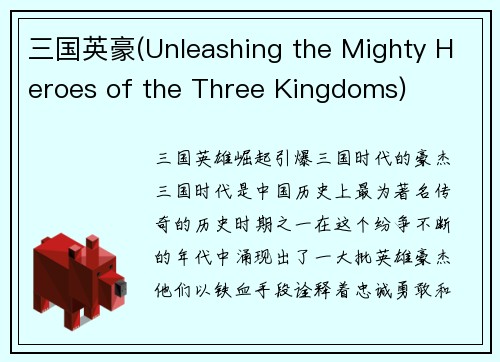 三国英豪(Unleashing the Mighty Heroes of the Three Kingdoms)

三国英雄崛起引爆三国时代的豪杰三国时代是中国历史上最为著名传奇的历史时期之一在这个纷争不断的年代中涌现出了一大批英雄豪杰他们以铁血手段诠释着忠诚勇敢和